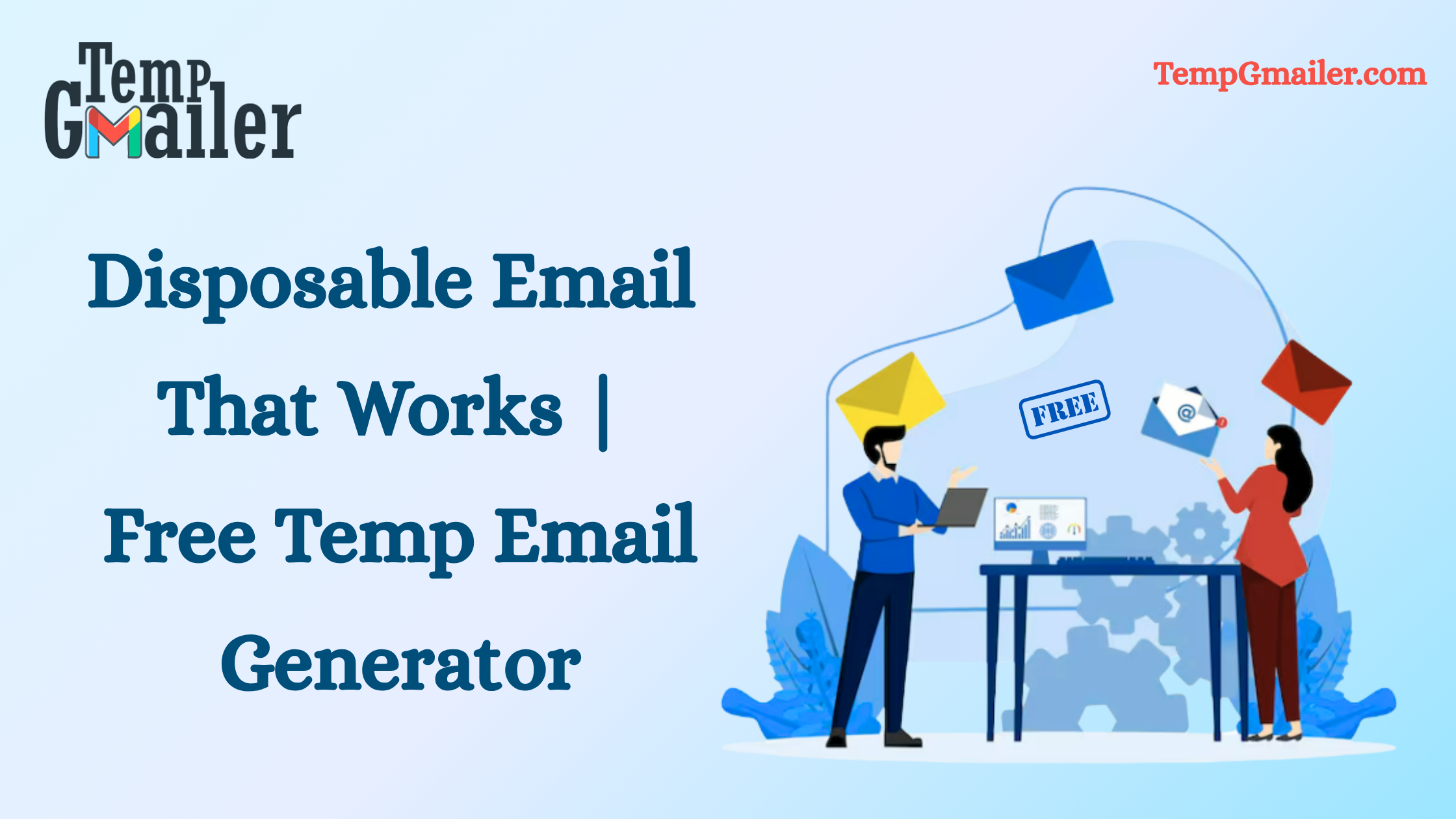 Temp GMailer

TempGmailer.com

Disposable Email That Works | Free Temp Email Generator

FREE

@